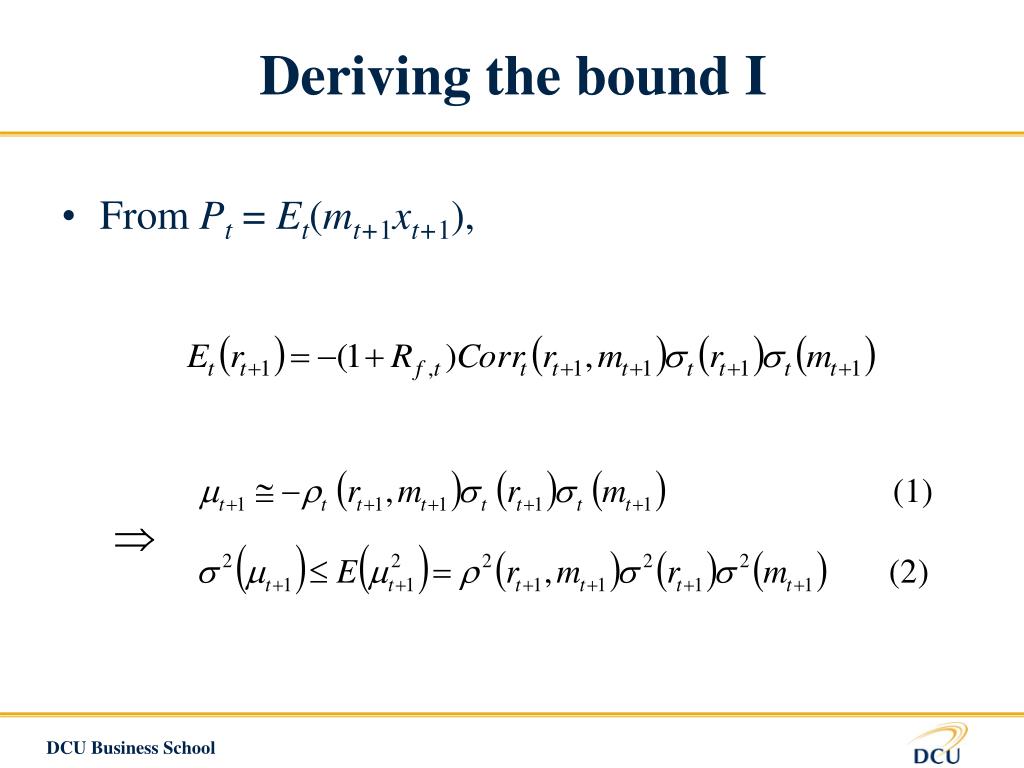 Deriving the bound I

• From $P_t = E_t(m_{t+1}x_{t+1})$,

$E_t(r_{t+1}) = -(1+R_{f,t})Corr_t(r_{t+1}, m_{t+1})\sigma_t(r_{t+1})\sigma_t(m_{t+1})$

$\Rightarrow$

$\mu_{t+1} \cong -\rho_t(r_{t+1}, m_{t+1})\sigma_t(r_{t+1})\sigma_t(m_{t+1})$ (1)

$\sigma^2(\mu_{t+1}) \leq E(\mu_{t+1}^2) = \rho^2(r_{t+1}, m_{t+1})\sigma^2(r_{t+1})\sigma^2(m_{t+1})$ (2)

DCU Business School

DCU